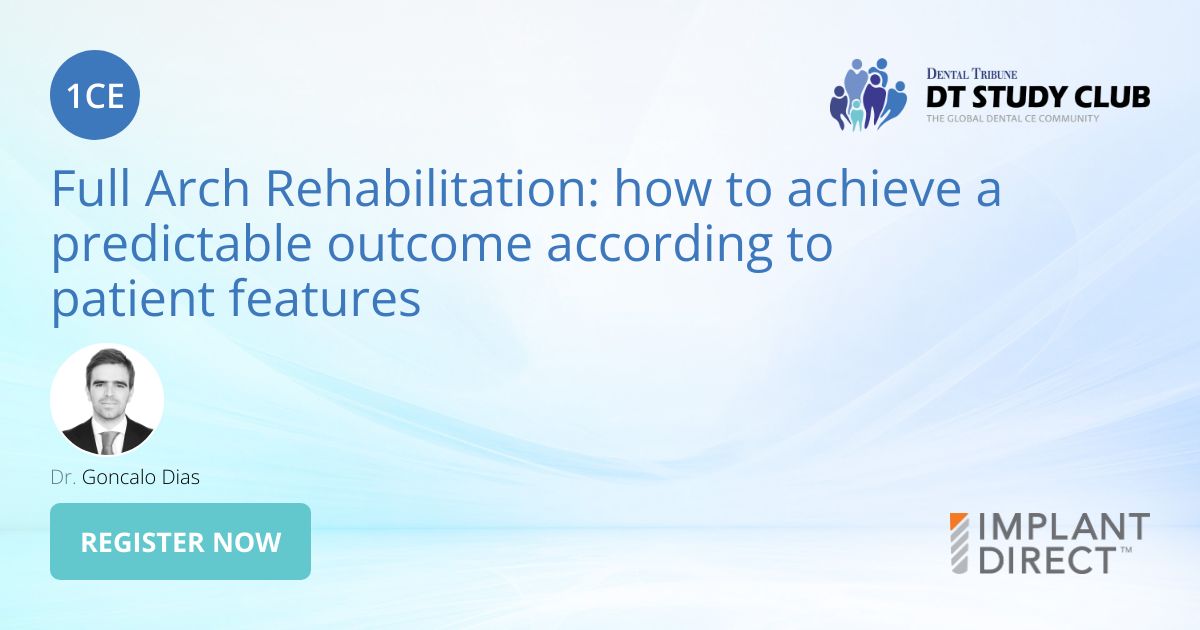 1CE

DENTAL TRIBUNE
DT STUDY CLUB
THE GLOBAL DENTAL CE COMMUNITY

Full Arch Rehabilitation: how to achieve a predictable outcome according to patient features

Dr. Goncalo Dias

REGISTER NOW

IMPLANT DIRECT™